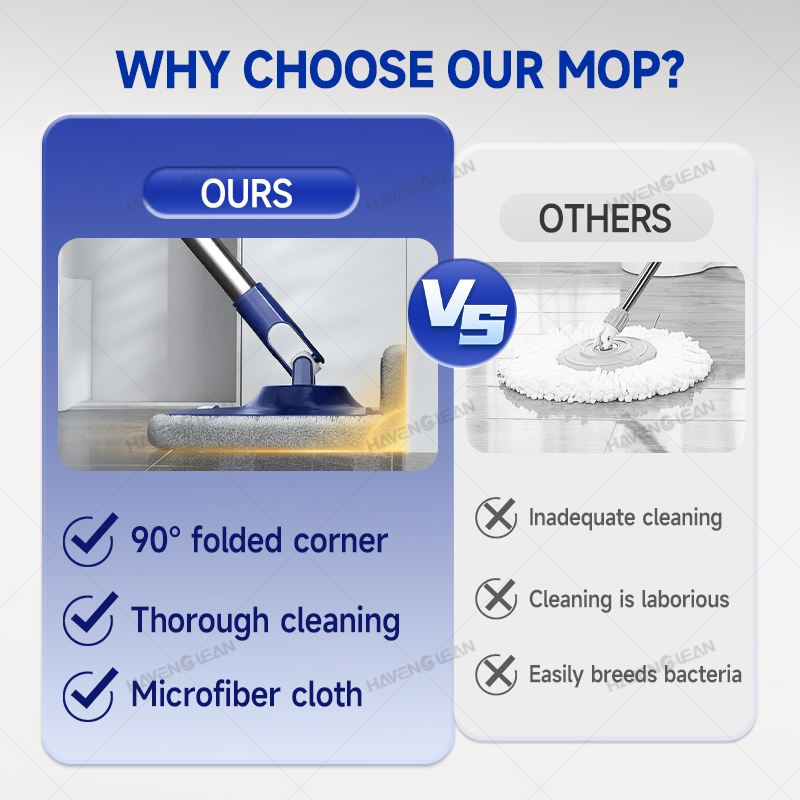 WHY CHOOSE OUR MOP?

OURS

VS

OTHERS

90° folded corner

Thorough cleaning

Microfiber cloth

Inadequate cleaning

Cleaning is laborious

Easily breeds bacteria

HAVENCLEAN